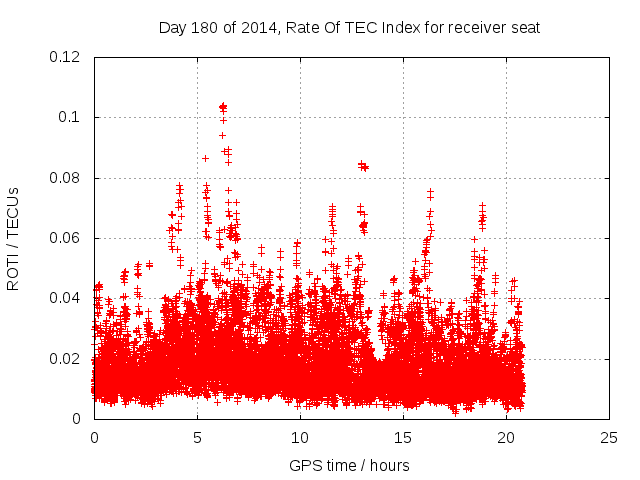 Day 180 of 2014, Rate Of TEC Index for receiver seat

ROTI / TECUs

0.12
0.1
0.08
0.06
0.04
0.02
0

0
5
10
15
20
25

GPS time / hours